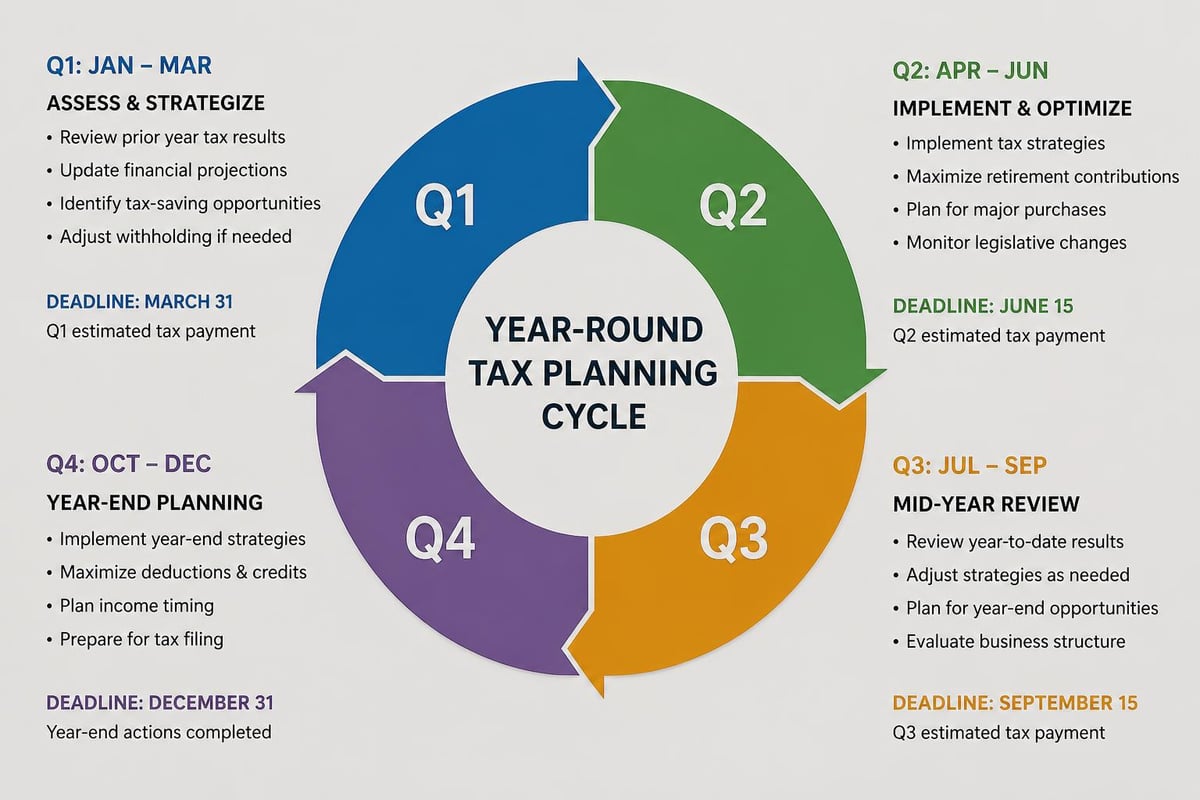 Q1: JAN – MAR
ASSESS & STRATEGIZE
• Review prior year tax results
• Update financial projections
• Identify tax-saving opportunities
• Adjust withholding if needed

DEADLINE: MARCH 31
Q1 estimated tax payment

Q2: APR – JUN
IMPLEMENT & OPTIMIZE
• Implement tax strategies
• Maximize retirement contributions
• Plan for major purchases
• Monitor legislative changes

DEADLINE: JUNE 15
Q2 estimated tax payment

Q1
Q2
YEAR-ROUND TAX PLANNING CYCLE
Q4
Q3

Q4: OCT – DEC
YEAR-END PLANNING
• Implement year-end strategies
• Maximize deductions & credits
• Plan income timing
• Prepare for tax filing

DEADLINE: DECEMBER 31
Year-end actions completed

Q3: JUL – SEP
MID-YEAR REVIEW
• Review year-to-date results
• Adjust strategies as needed
• Plan for year-end opportunities
• Evaluate business structure

DEADLINE: SEPTEMBER 15
Q3 estimated tax payment